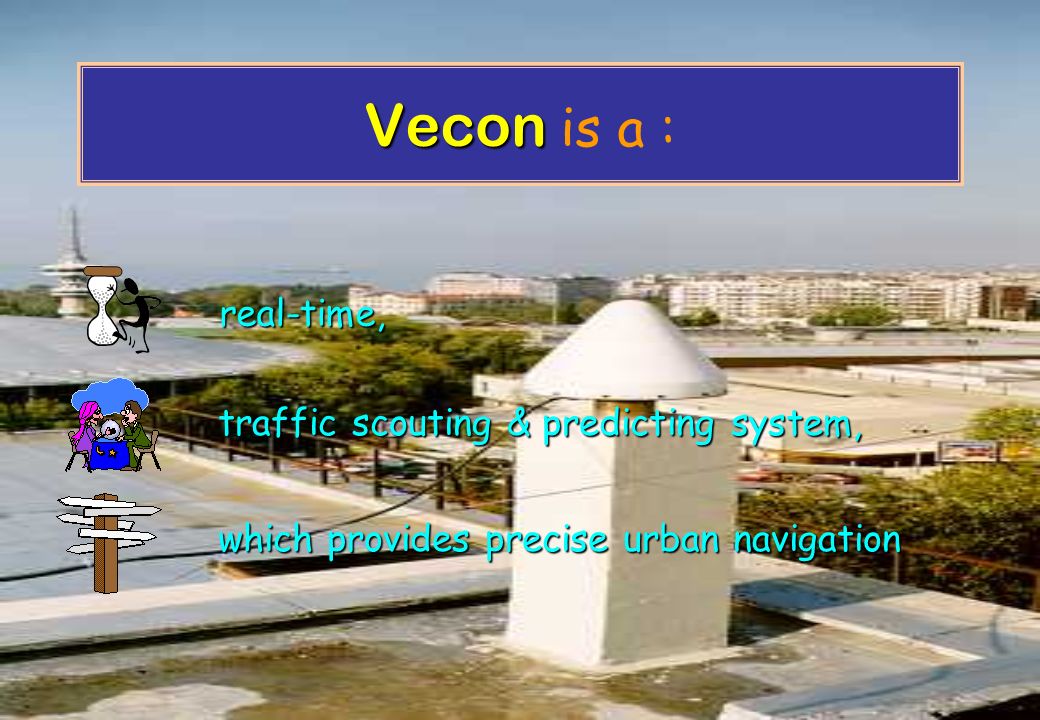 Vecon is a :

real-time,

traffic scouting & predicting system,

which provides precise urban navigation